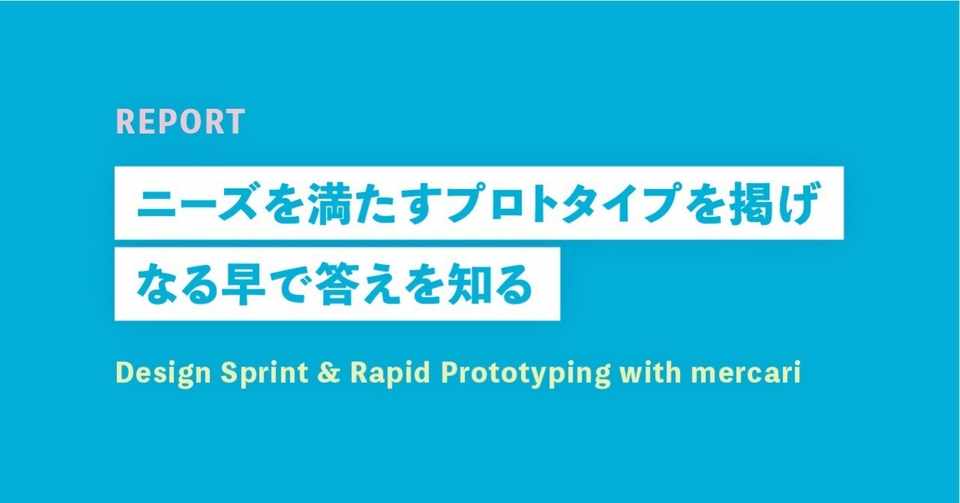 REPORT

ニーズを満たすプロトタイプを掲げ

なる早で答えを知る

Design Sprint & Rapid Prototyping with mercari